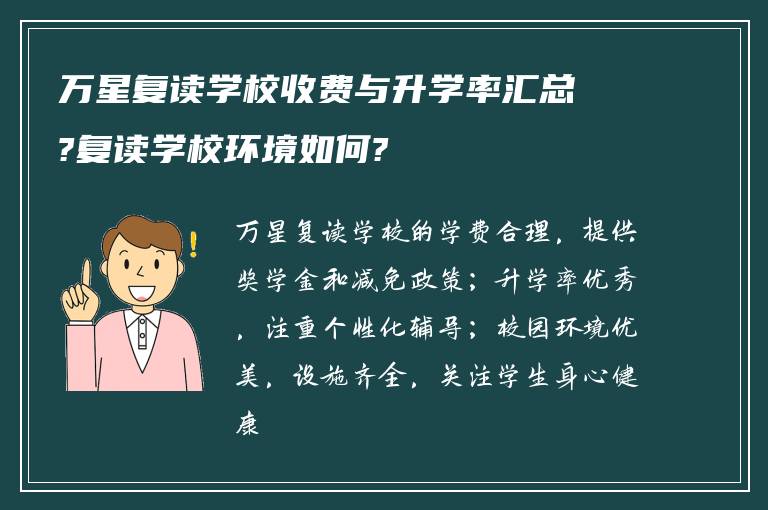 万星复读学校收费与升学率汇总?复读学校环境如何?

万星复读学校的学费合理，提供奖学金和减免政策；升学率优秀，注重个性化辅导；校园环境优美，设施齐全，关注学生身心健康